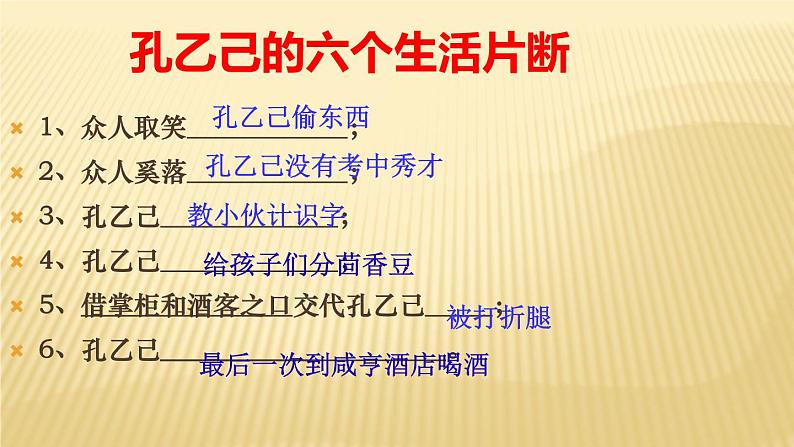 孔乙己的六个生活片断

1、众人取笑 孔乙己偷东西；
2、众人奚落 孔乙己没有考中秀才；
3、孔乙己 教小伙计识字；
4、孔乙己 给孩子们分茴香豆
5、借掌柜和酒客之口交代孔乙己 被打折腿；
6、孔乙己 最后一次到咸亨酒店喝酒